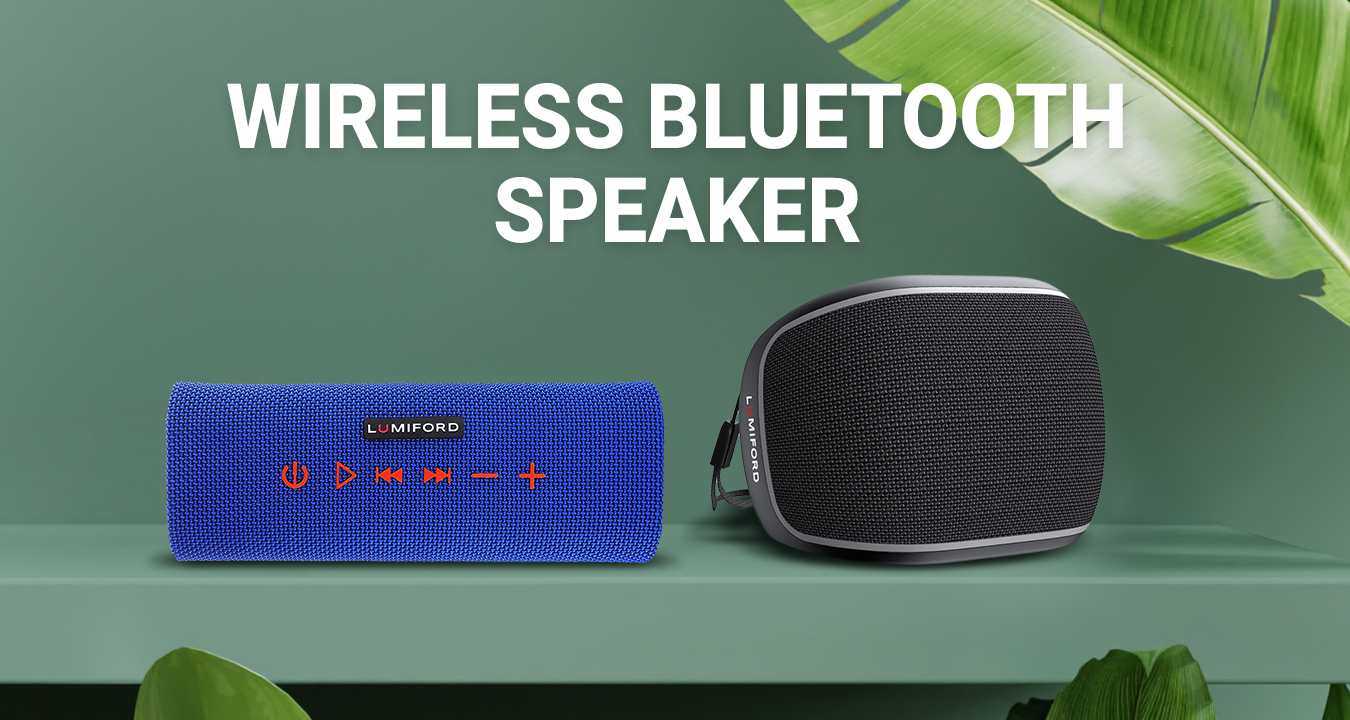 WIRELESS BLUETOOTH SPEAKER

LUMIFORD

LUMIFORD